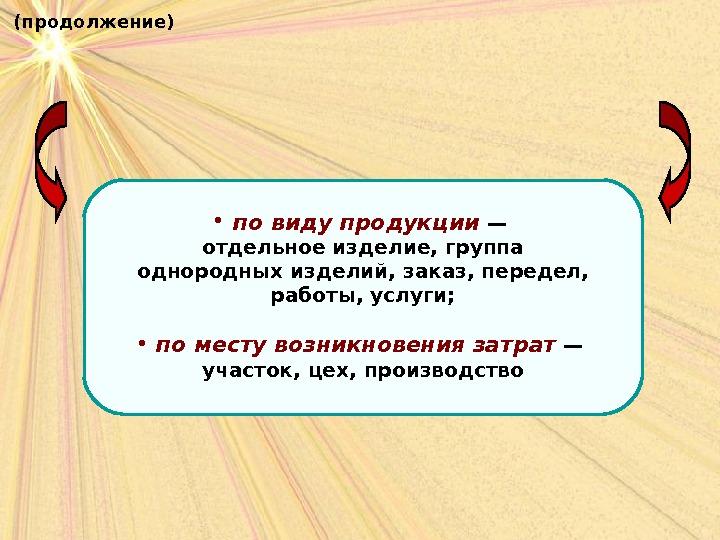 (продолжение)

• по виду продукции — отдельное изделие, группа однородных изделий, заказ, передел, работы, услуги;

• по месту возникновения затрат — участок, цех, производство